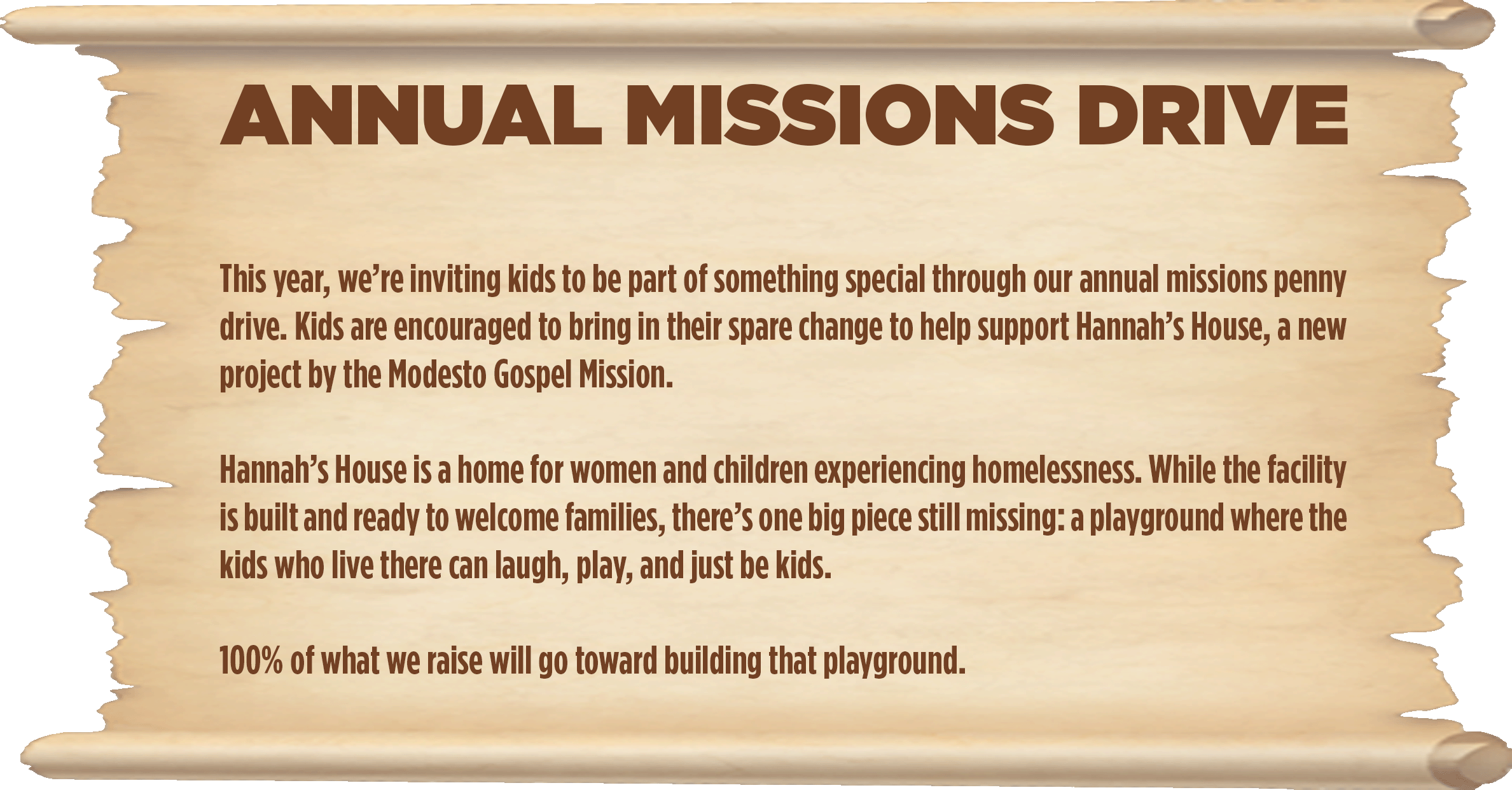 ANNUAL MISSIONS DRIVE

This year, we're inviting kids to be part of something special through our annual missions penny drive. Kids are encouraged to bring in their spare change to help support Hannah's House, a new project by the Modesto Gospel Mission.

Hannah's House is a home for women and children experiencing homelessness. While the facility is built and ready to welcome families, there's one big piece still missing: a playground where the kids who live there can laugh, play, and just be kids.

100% of what we raise will go toward building that playground.